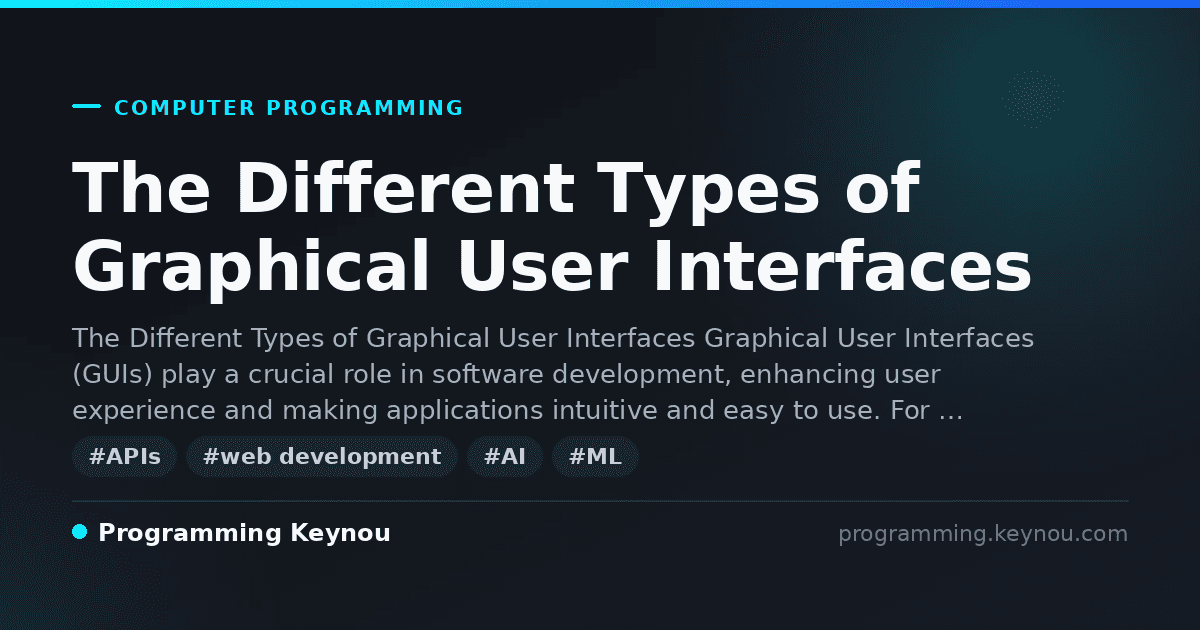 COMPUTER PROGRAMMING

The Different Types of Graphical User Interfaces

The Different Types of Graphical User Interfaces Graphical User Interfaces (GUIs) play a crucial role in software development, enhancing user experience and making applications intuitive and easy to use. For …

#APIs #web development #AI #ML

Programming Keynou

programming.keynou.com